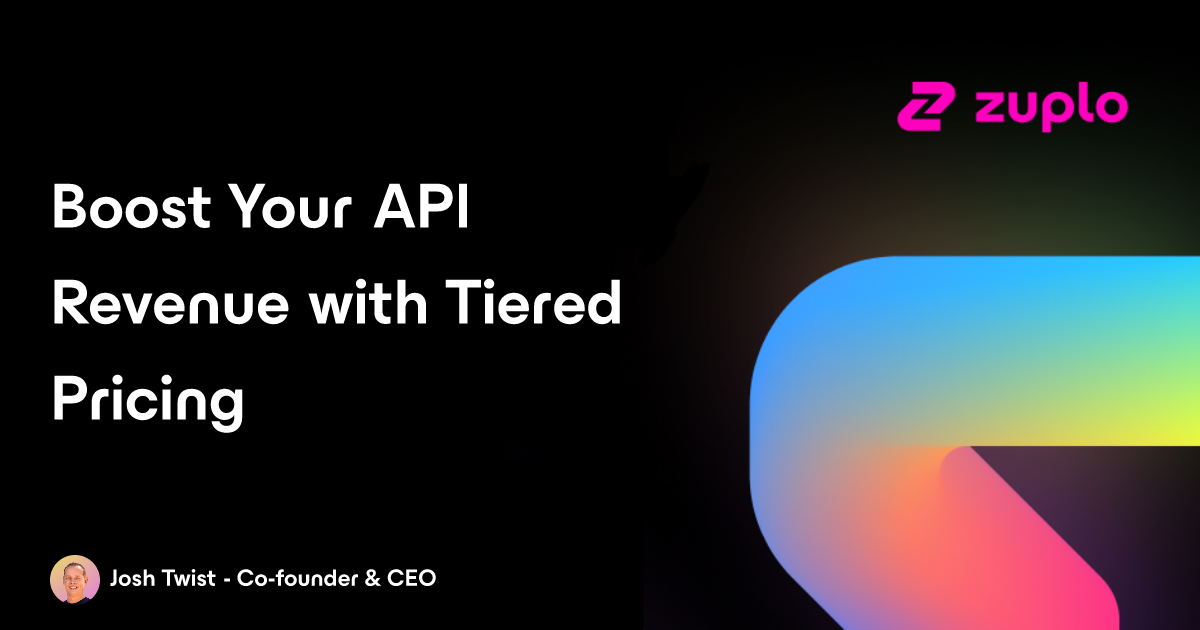 zuplo

Boost Your API Revenue with Tiered Pricing

Josh Twist - Co-founder & CEO